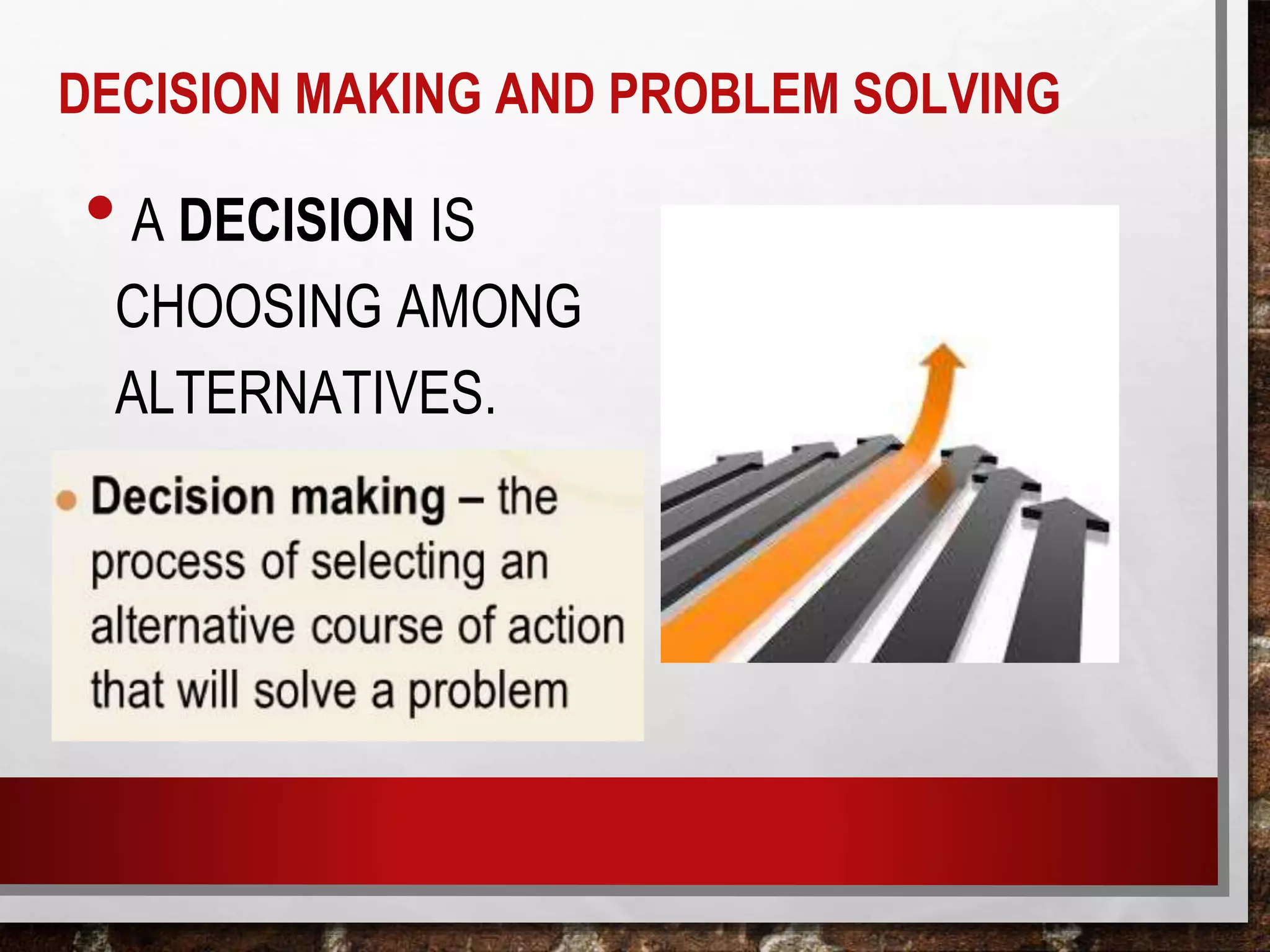 DECISION MAKING AND PROBLEM SOLVING

• A DECISION IS CHOOSING AMONG ALTERNATIVES.

• Decision making – the process of selecting an alternative course of action that will solve a problem